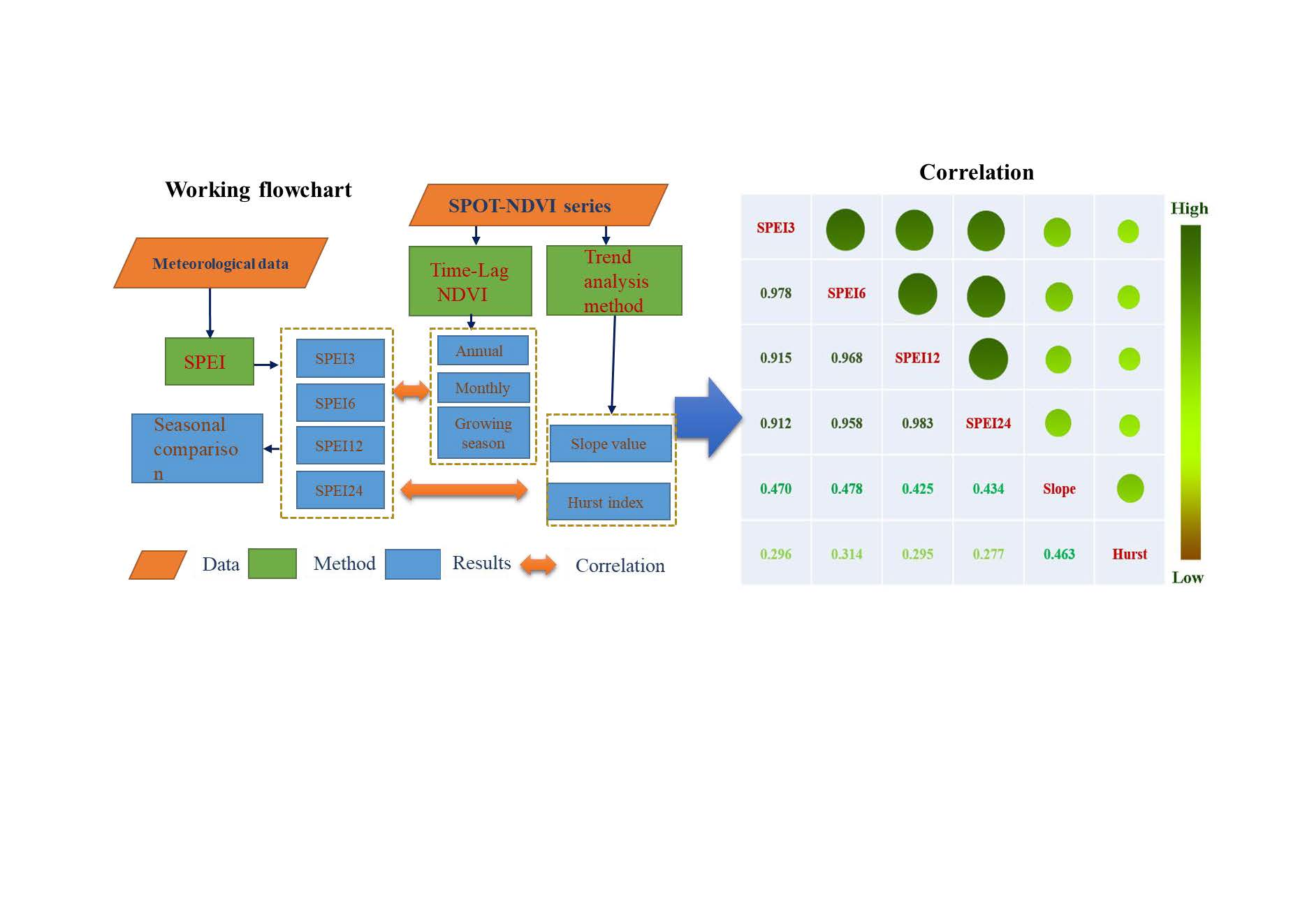 Working flowchart

SPOT-NDVI series

Meteorological data

Time-Lag NDVI

Trend analysis method

SPEI

SPEI3

SPEI6

SPEI12

SPEI24

Annual

Monthly

Growing season

Seasonal comparison

Slope value

Hurst index

Data Method Results Correlation

Correlation

| SPEI3 | | | | | |
|---|---|---|---|---|---|
| 0.978 | SPEI6 | | | | |
| 0.915 | 0.968 | SPEI12 | | | |
| 0.912 | 0.958 | 0.983 | SPEI24 | | |
| 0.470 | 0.478 | 0.425 | 0.434 | Slope | |
| 0.296 | 0.314 | 0.295 | 0.277 | 0.463 | Hurst |

High

Low